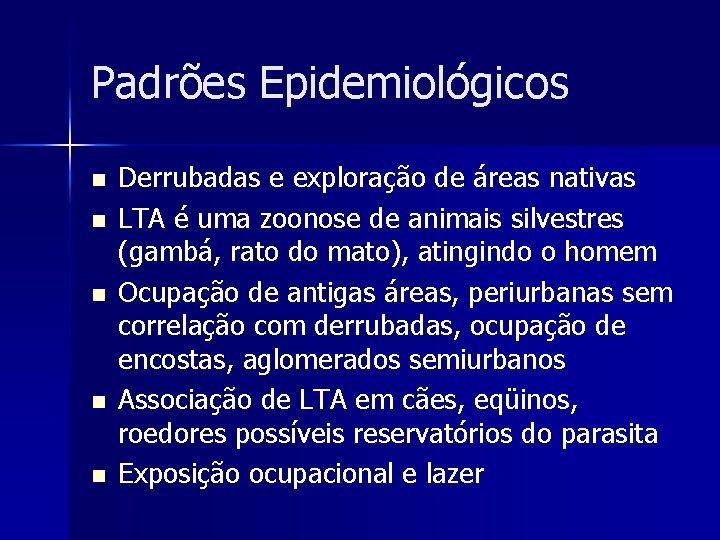 Padrões Epidemiológicos

- Derrubadas e exploração de áreas nativas
- LTA é uma zoonose de animais silvestres (gambá, rato do mato), atingindo o homem
- Ocupação de antigas áreas, periurbanas sem correlação com derrubadas, ocupação de encostas, aglomerados semiurbanos
- Associação de LTA em cães, eqüinos, roedores possíveis reservatórios do parasita
- Exposição ocupacional e lazer